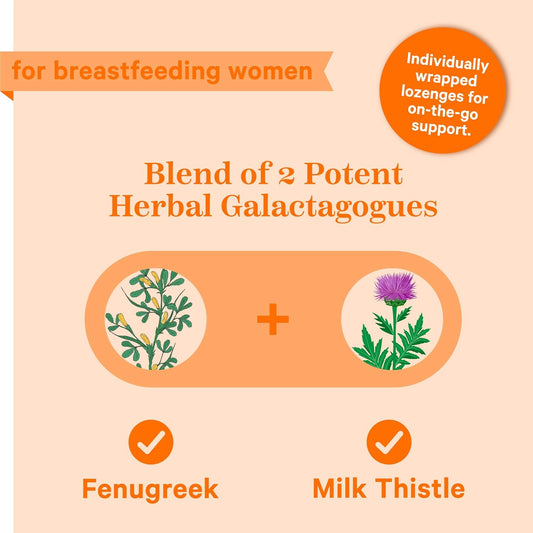 for breastfeeding women

Individually wrapped lozenges for on-the-go support.

Blend of 2 Potent Herbal Galactagogues

+

Fenugreek

Milk Thistle